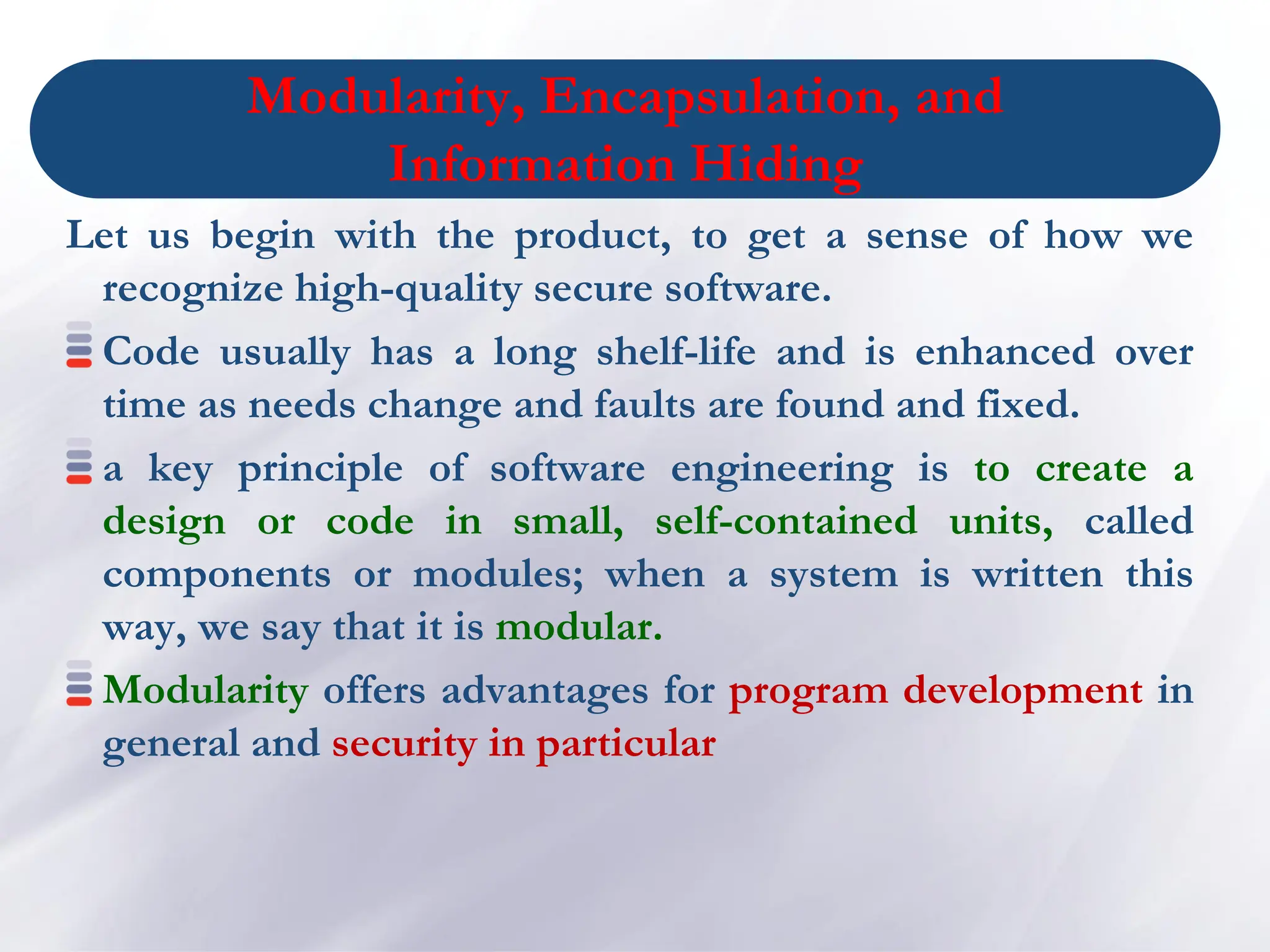 Modularity, Encapsulation, and Information Hiding

Let us begin with the product, to get a sense of how we recognize high-quality secure software.

Code usually has a long shelf-life and is enhanced over time as needs change and faults are found and fixed.

a key principle of software engineering is to create a design or code in small, self-contained units, called components or modules; when a system is written this way, we say that it is modular.

Modularity offers advantages for program development in general and security in particular